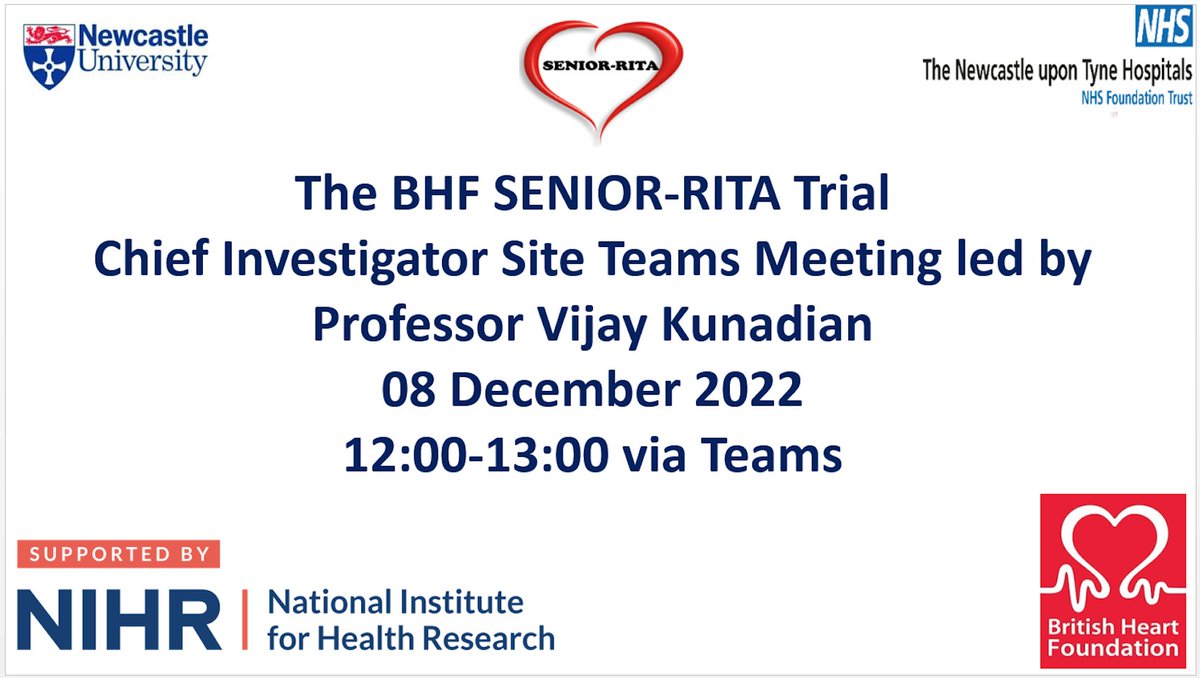 Newcastle University

SENIOR-RITA

NHS
The Newcastle upon Tyne Hospitals
NHS Foundation Trust

The BHF SENIOR-RITA Trial
Chief Investigator Site Teams Meeting led by
Professor Vijay Kunadian
08 December 2022
12:00-13:00 via Teams

SUPPORTED BY
NIHR | National Institute for Health Research

British Heart Foundation